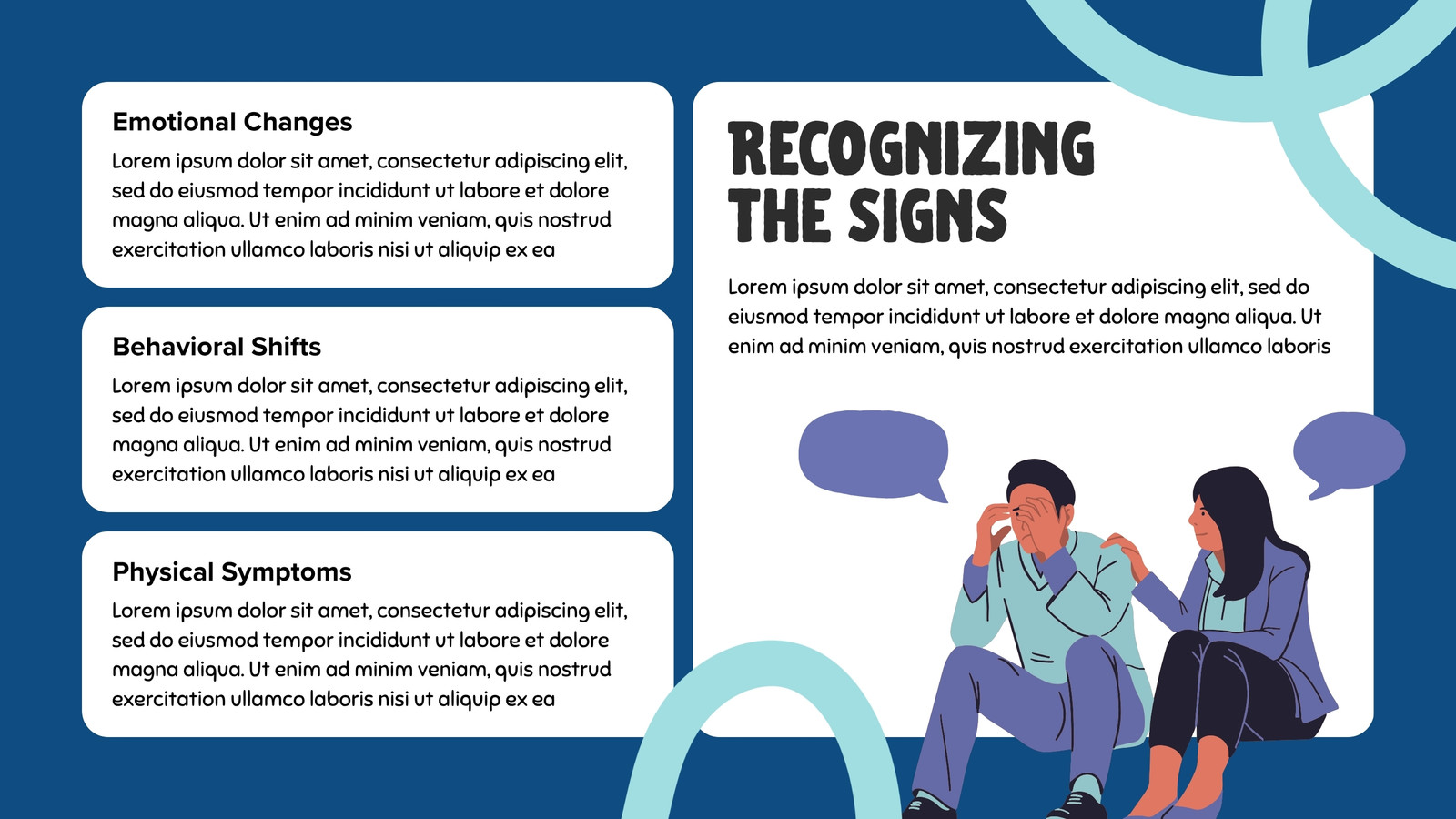 Emotional Changes
Lorem ipsum dolor sit amet, consectetur adipiscing elit, sed do eiusmod tempor incididunt ut labore et dolore magna aliqua. Ut enim ad minim veniam, quis nostrud exercitation ullamco laboris nisi ut aliquip ex ea

Behavioral Shifts
Lorem ipsum dolor sit amet, consectetur adipiscing elit, sed do eiusmod tempor incididunt ut labore et dolore magna aliqua. Ut enim ad minim veniam, quis nostrud exercitation ullamco laboris nisi ut aliquip ex ea

Physical Symptoms
Lorem ipsum dolor sit amet, consectetur adipiscing elit, sed do eiusmod tempor incididunt ut labore et dolore magna aliqua. Ut enim ad minim veniam, quis nostrud exercitation ullamco laboris nisi ut aliquip ex ea

RECOGNIZING THE SIGNS

Lorem ipsum dolor sit amet, consectetur adipiscing elit, sed do eiusmod tempor incididunt ut labore et dolore magna aliqua. Ut enim ad minim veniam, quis nostrud exercitation ullamco laboris